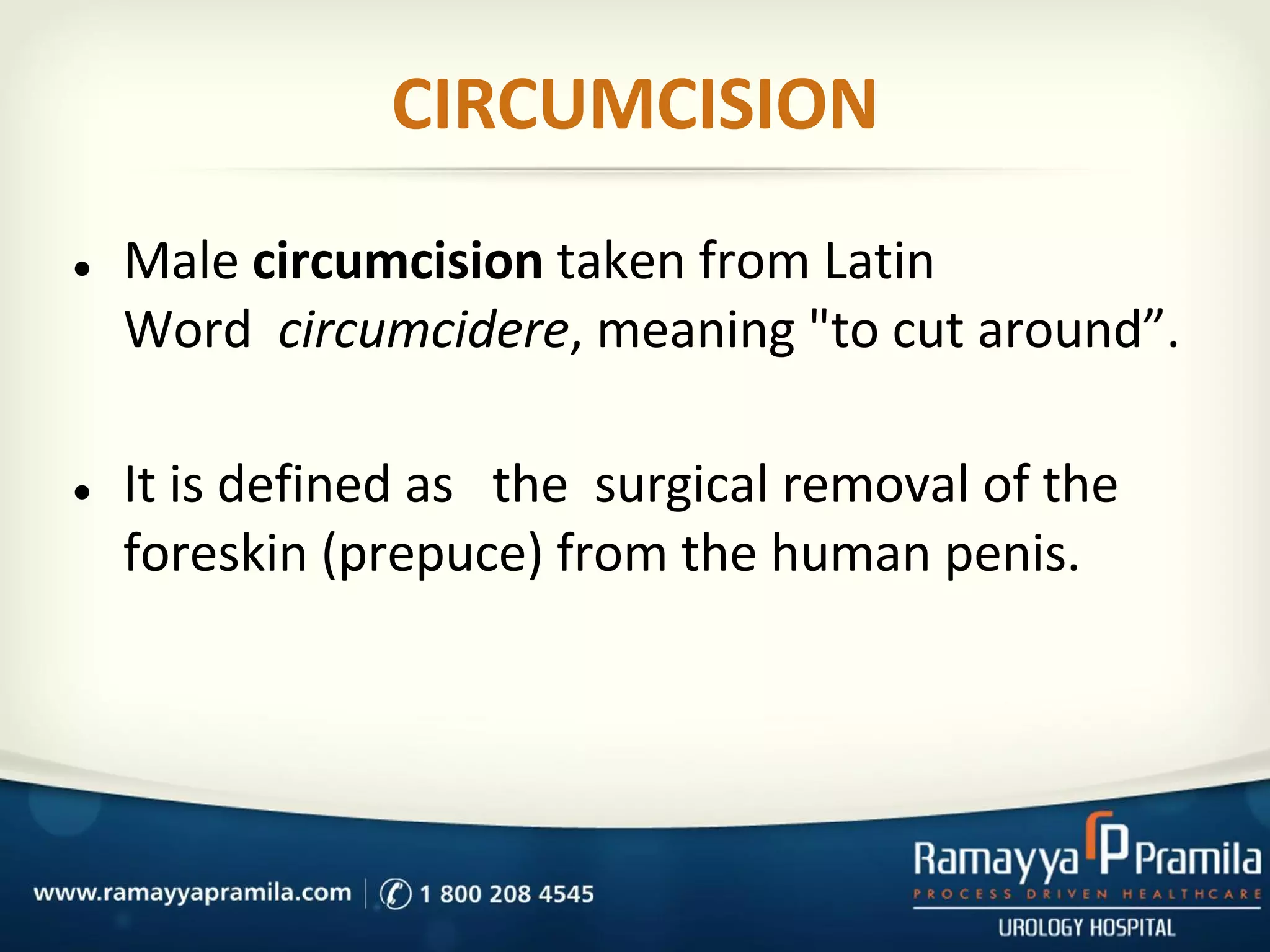 CIRCUMCISION

• Male circumcision taken from Latin Word circumcidere, meaning "to cut around”.

• It is defined as the surgical removal of the foreskin (prepuce) from the human penis.

www.ramayyapramila.com | 1 800 208 4545

Ramayya P Pramila
PROCESS DRIVEN HEALTHCARE
UROLOGY HOSPITAL